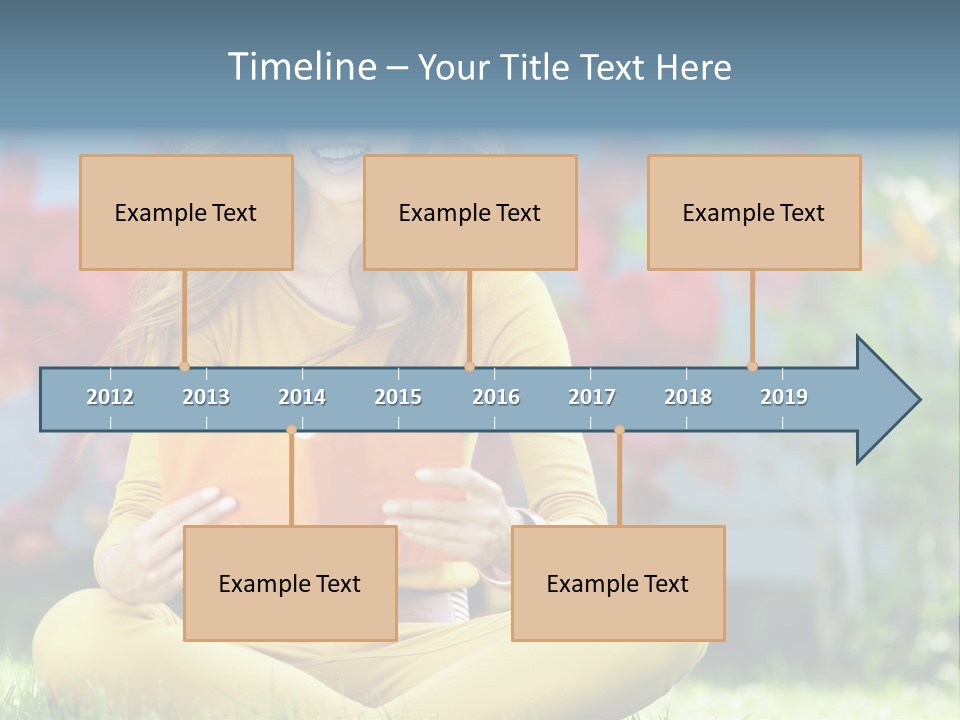 Timeline – Your Title Text Here

Example Text

Example Text

Example Text

2012 2013 2014 2015 2016 2017 2018 2019

Example Text

Example Text